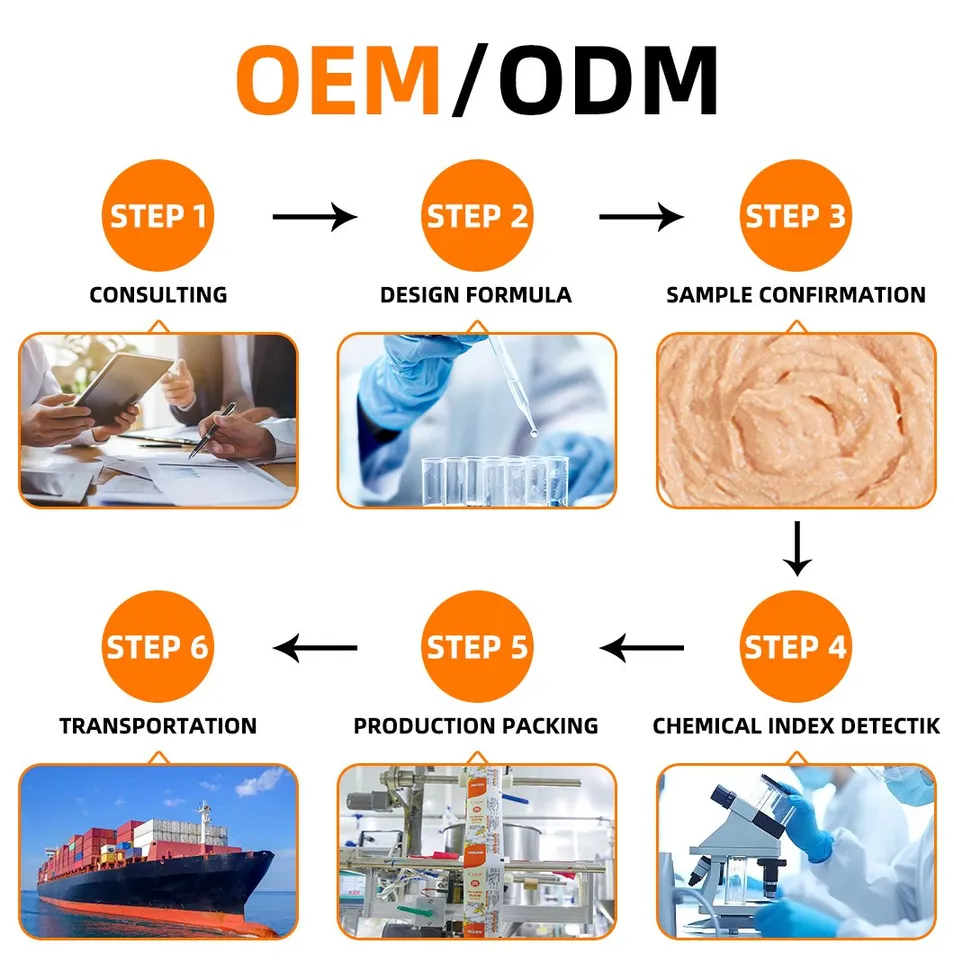 OEM/ODM

STEP 1
CONSULTING

STEP 2
DESIGN FORMULA

STEP 3
SAMPLE CONFIRMATION

STEP 4
CHEMICAL INDEX DETECTIK

STEP 5
PRODUCTION PACKING

STEP 6
TRANSPORTATION